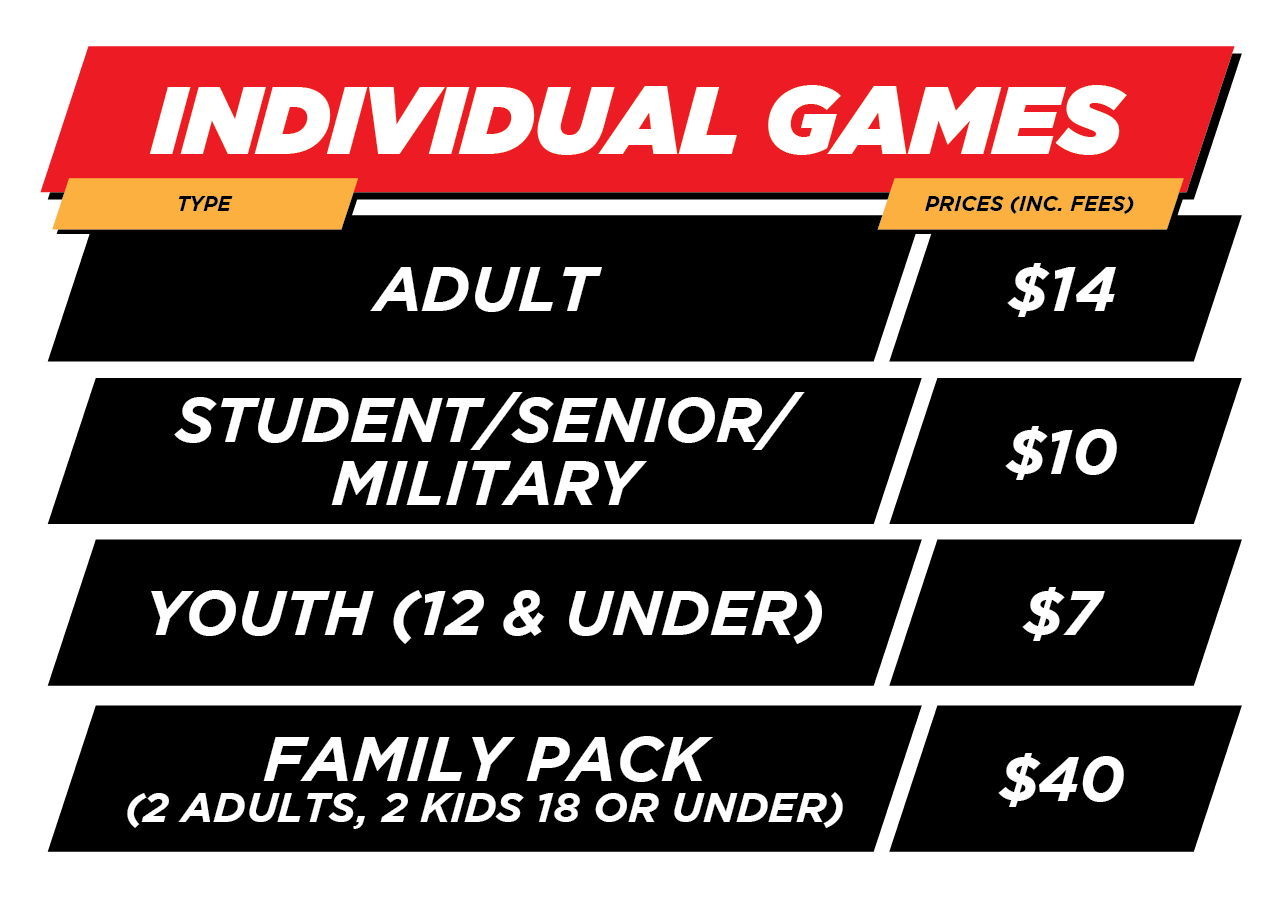 INDIVIDUAL GAMES

| TYPE | PRICES (INC. FEES) |
|---|---|
| ADULT | \$14 |
| STUDENT/SENIOR/ MILITARY | \$10 |
| YOUTH (12 & UNDER) | \$7 |
| FAMILY PACK (2 ADULTS, 2 KIDS 18 OR UNDER) | \$40 |